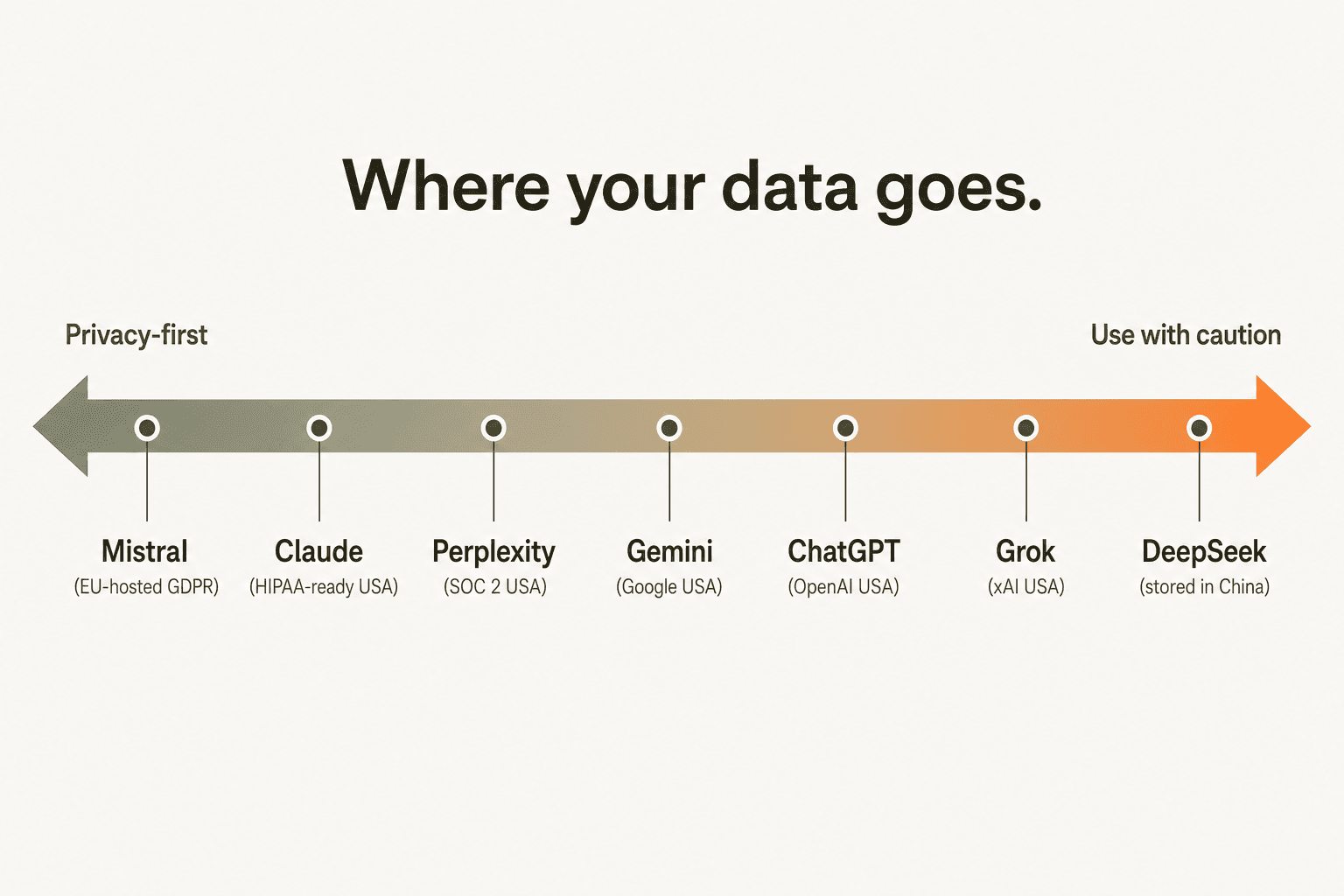 Where your data goes.

Privacy-first

Use with caution

Mistral
(EU-hosted GDPR)

Claude
(HIPAA-ready USA)

Perplexity
(SOC 2 USA)

Gemini
(Google USA)

ChatGPT
(OpenAI USA)

Grok
(xAI USA)

DeepSeek
(stored in China)